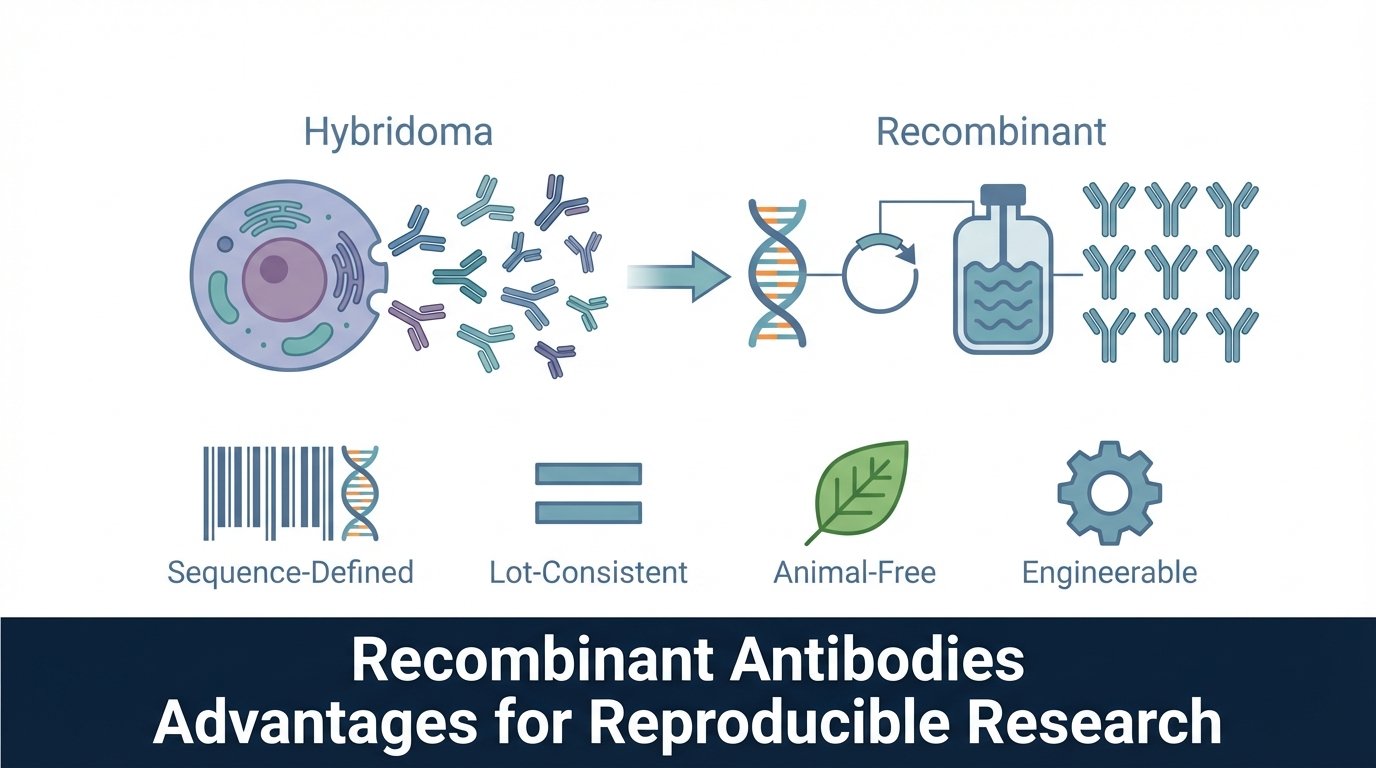 Hybridoma

Recombinant

Sequence-Defined

Lot-Consistent

Animal-Free

Engineerable

Recombinant Antibodies
Advantages for Reproducible Research